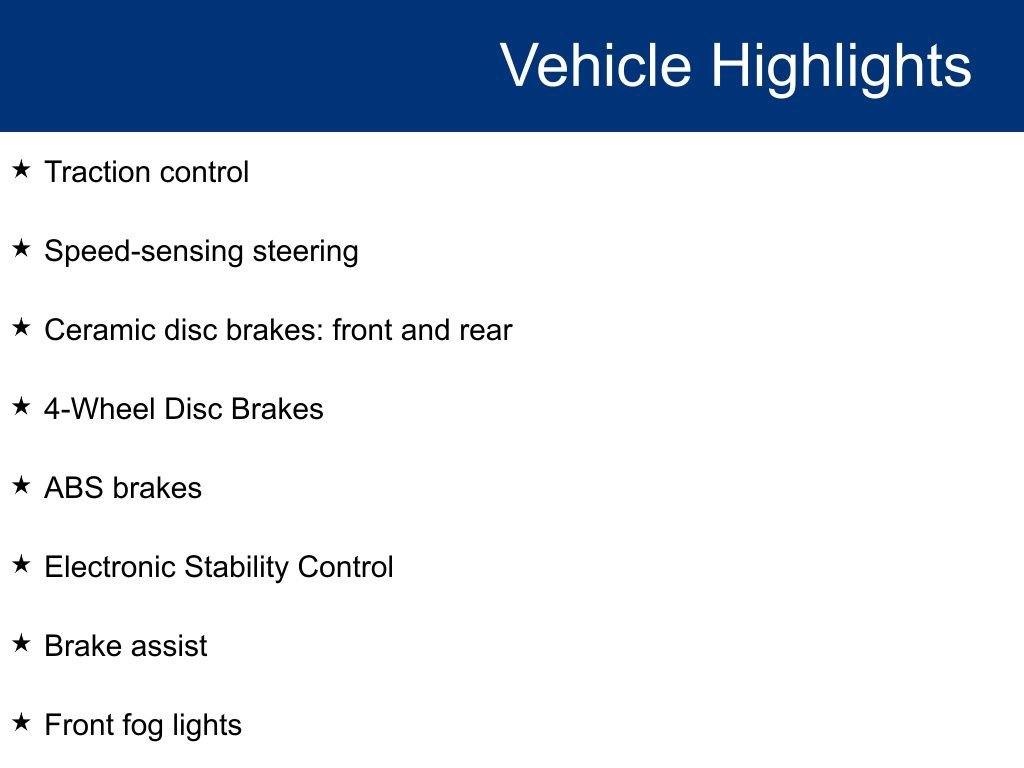 Vehicle Highlights

★ Traction control

★ Speed-sensing steering

★ Ceramic disc brakes: front and rear

★ 4-Wheel Disc Brakes

★ ABS brakes

★ Electronic Stability Control

★ Brake assist

★ Front fog lights